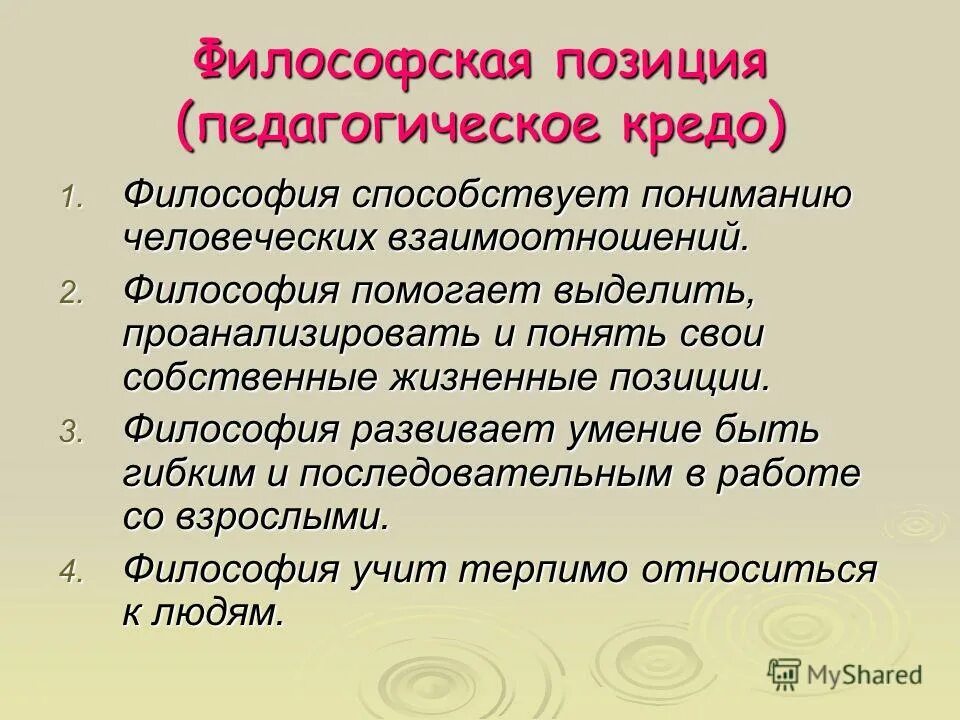 Философская позиция (педагогическое кредо)

1. Философия способствует пониманию человеческих взаимоотношений.
2. Философия помогает выделить, проанализировать и понять свои собственные жизненные позиции.
3. Философия развивает умение быть гибким и последовательным в работе со взрослыми.
4. Философия учит терпимо относиться к людям.

MyShared